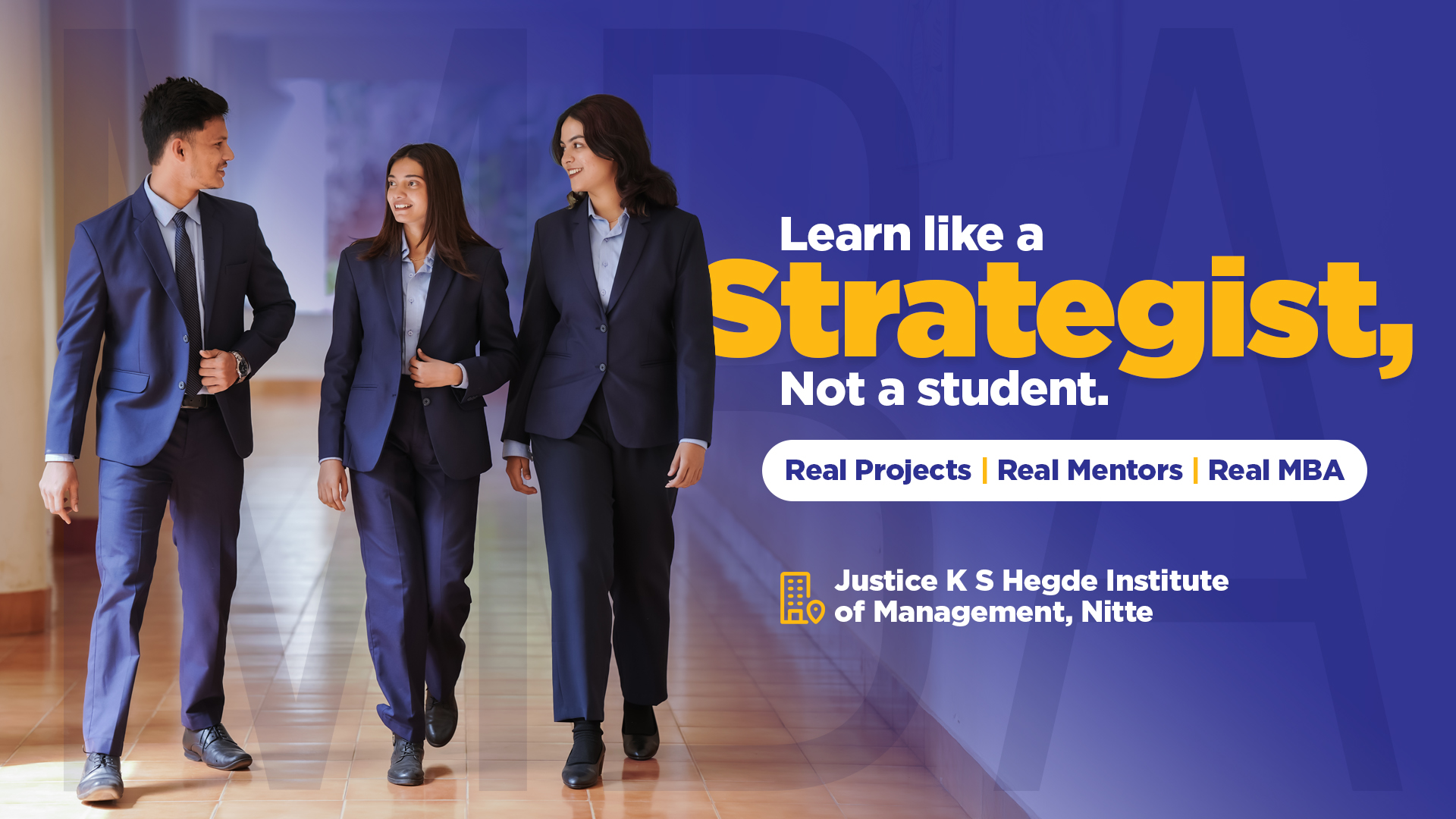 MBA

Learn like a
Strategist,
Not a student.

Real Projects | Real Mentors | Real MBA

Justice K S Hegde Institute of Management, Nitte